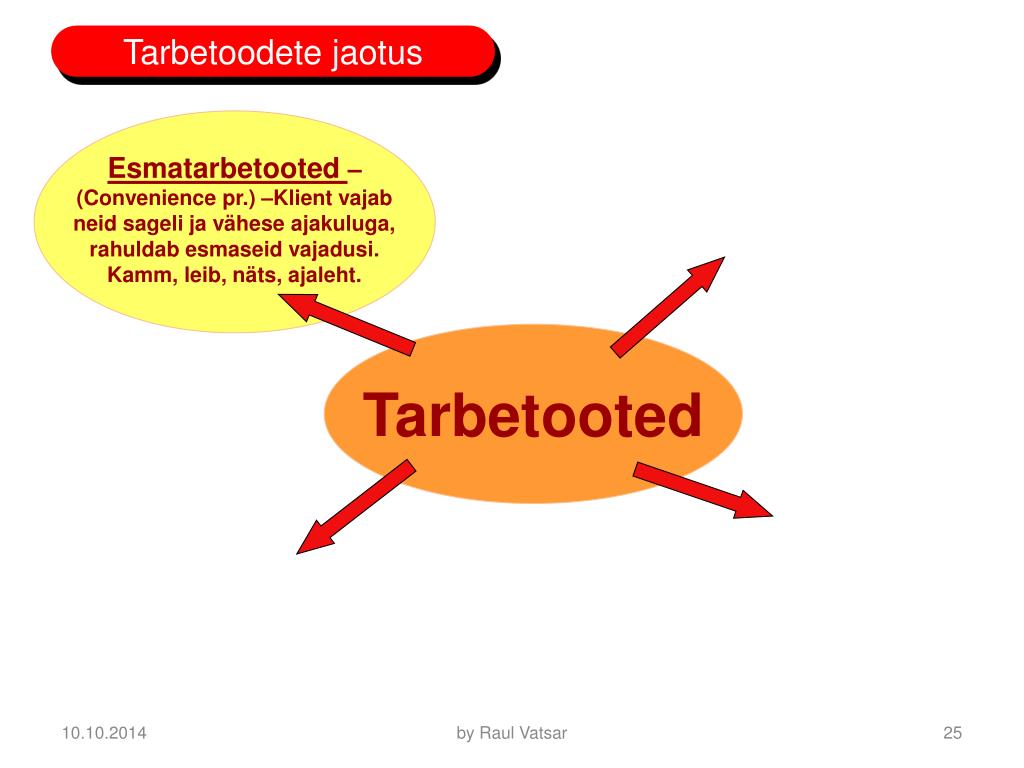 Tarbetoodete jaotus

Esmatarbetooted – (Convenience pr.) –Klient vajab neid sageli ja vähese ajakuluga, rahuldab esmaseid vajadusi. Kamm, leib, näts, ajaleht.

Tarbetooted

10.10.2014

by Raul Vatsar

25